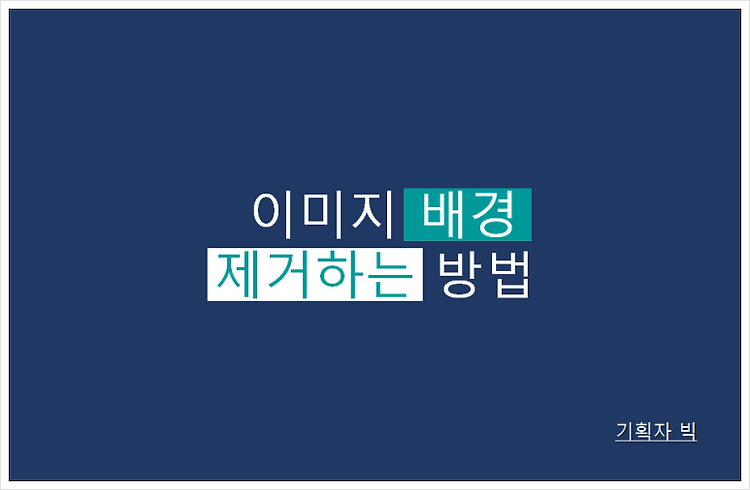 이미지 배경
제거하는 방법

기획자 빅